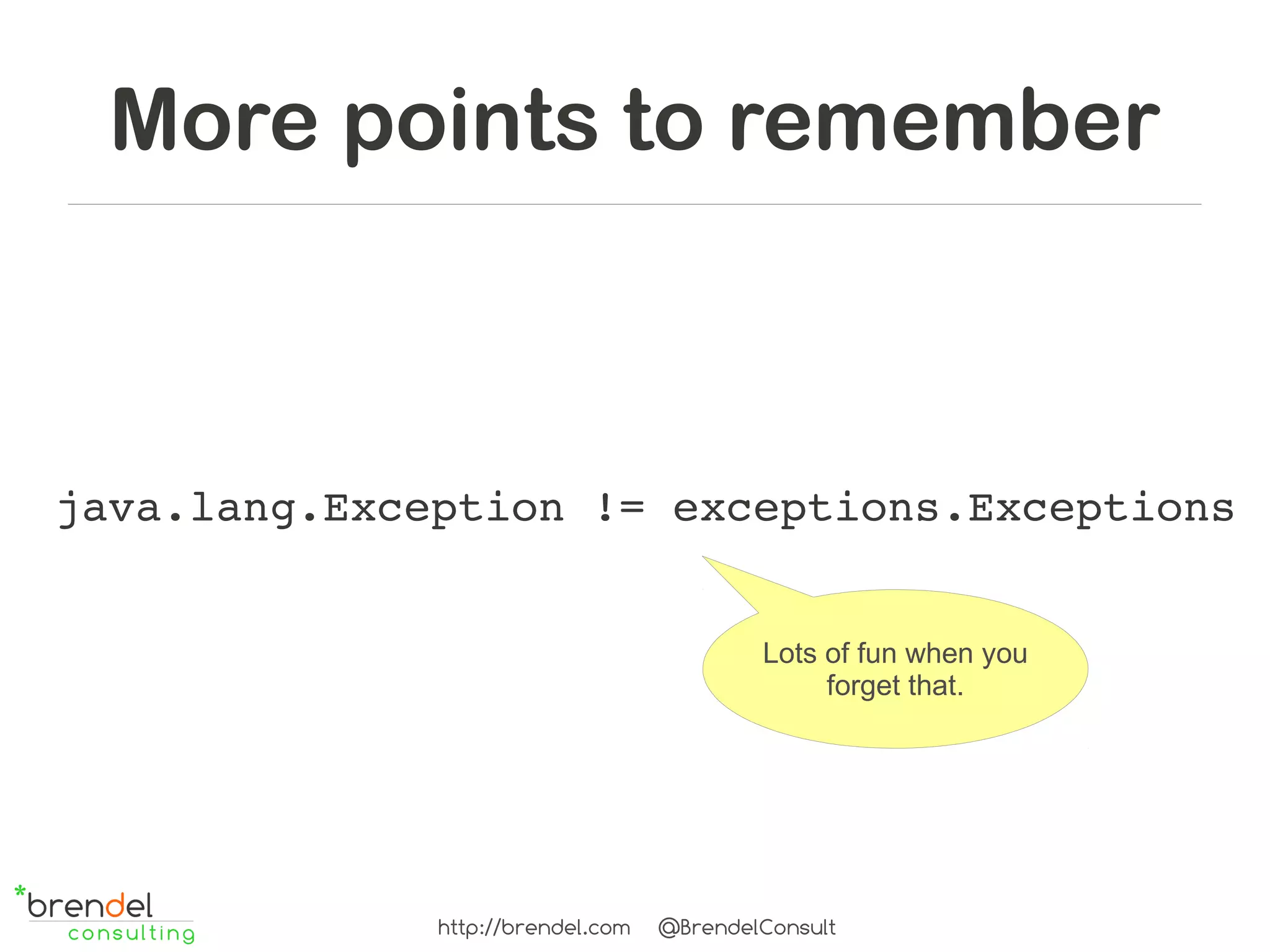 More points to remember

java.lang.Exception != exceptions.Exceptions

Lots of fun when you forget that.

*brendel consulting

http://brendel.com @BrendelConsult